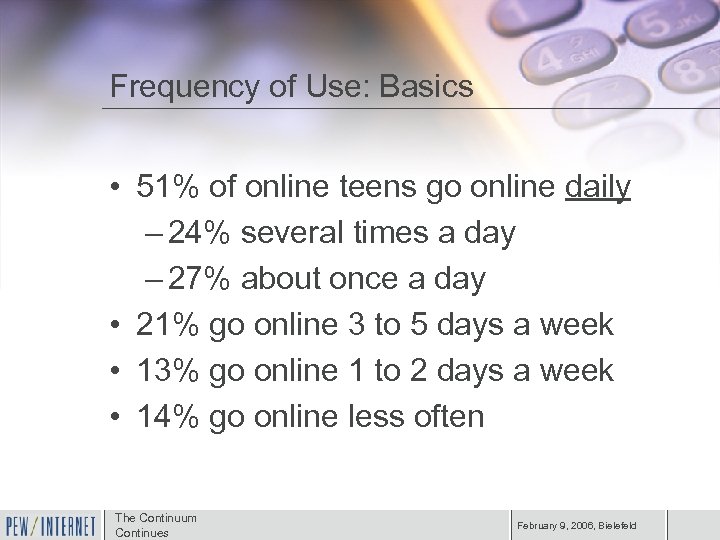 Frequency of Use: Basics

• 51% of online teens go online daily
– 24% several times a day
– 27% about once a day
• 21% go online 3 to 5 days a week
• 13% go online 1 to 2 days a week
• 14% go online less often

PEW/INTERNET
The Continuum Continues
February 9, 2006, Bielefeld